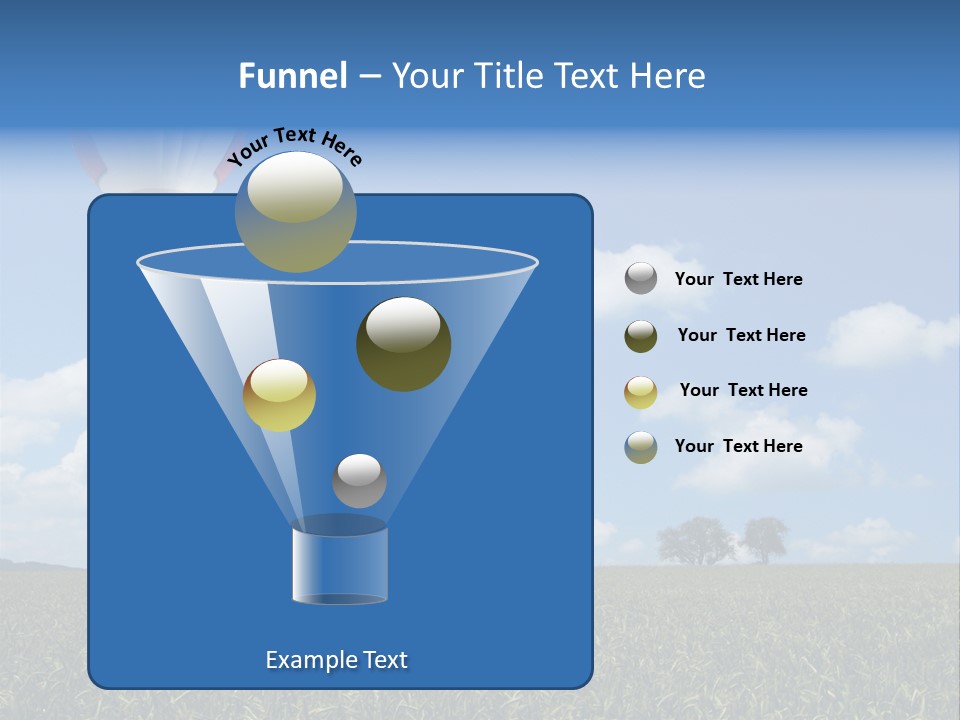 Funnel – Your Title Text Here

Your Text Here

Your Text Here

Your Text Here

Your Text Here

Your Text Here

Example Text